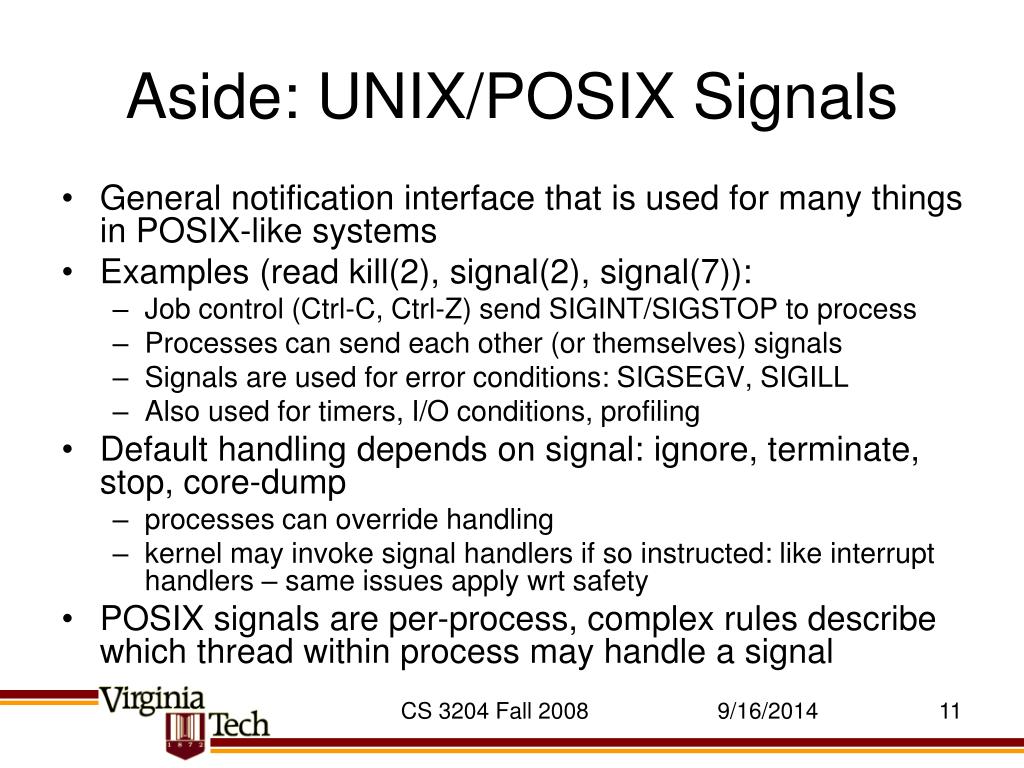 Aside: UNIX/POSIX Signals

• General notification interface that is used for many things in POSIX-like systems
• Examples (read kill(2), signal(2), signal(7)):
– Job control (Ctrl-C, Ctrl-Z) send SIGINT/SIGSTOP to process
– Processes can send each other (or themselves) signals
– Signals are used for error conditions: SIGSEGV, SIGILL
– Also used for timers, I/O conditions, profiling
• Default handling depends on signal: ignore, terminate, stop, core-dump
– processes can override handling
– kernel may invoke signal handlers if so instructed: like interrupt handlers – same issues apply wrt safety
• POSIX signals are per-process, complex rules describe which thread within process may handle a signal

Virginia Tech 1872

CS 3204 Fall 2008

9/16/2014

11